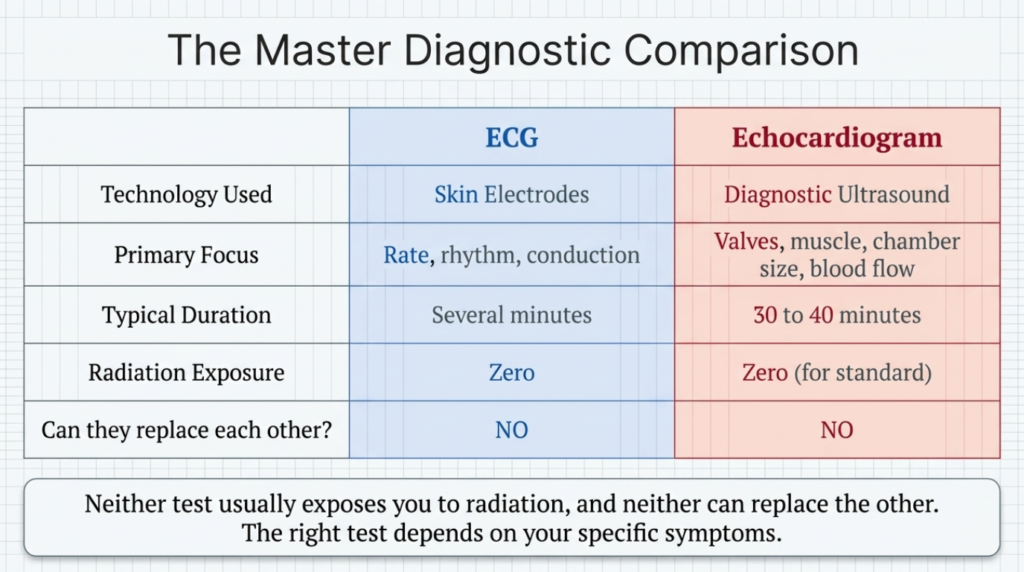 The Master Diagnostic Comparison

| | ECG | Echocardiogram |
|---|---|---|
| Technology Used | Skin Electrodes | Diagnostic Ultrasound |
| Primary Focus | Rate, rhythm, conduction | Valves, muscle, chamber size, blood flow |
| Typical Duration | Several minutes | 30 to 40 minutes |
| Radiation Exposure | Zero | Zero (for standard) |
| Can they replace each other? | NO | NO |

Neither test usually exposes you to radiation, and neither can replace the other. The right test depends on your specific symptoms.